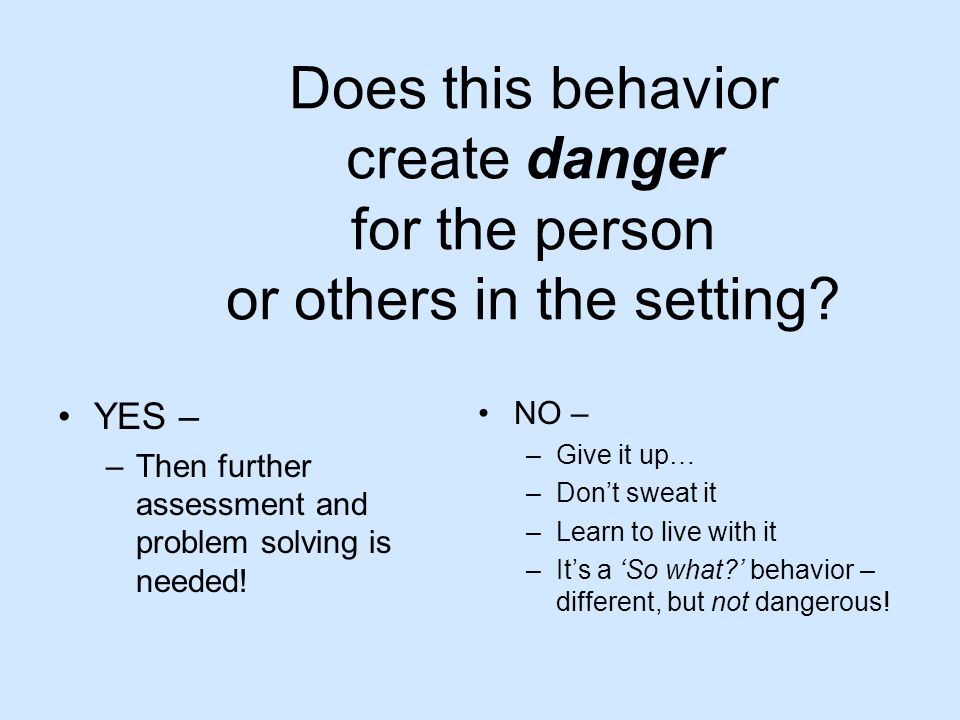 Does this behavior create danger for the person or others in the setting?

• YES –
– Then further assessment and problem solving is needed!

• NO –
– Give it up…
– Don’t sweat it
– Learn to live with it
– It’s a ‘So what?’ behavior – different, but not dangerous!